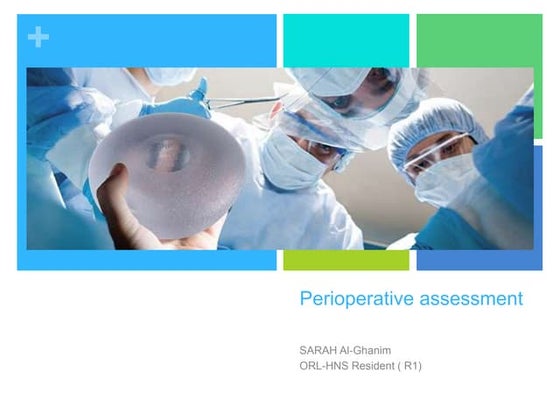 +

Perioperative assessment

SARAH Al-Ghanim
ORL-HNS Resident ( R1)